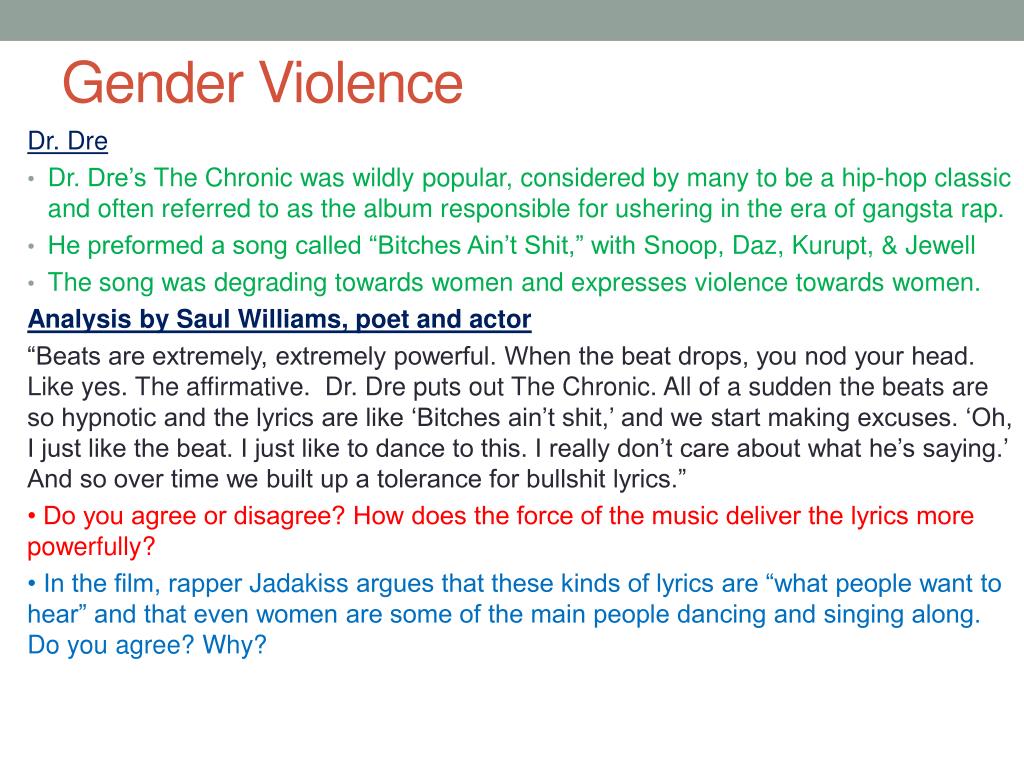 Gender Violence

Dr. Dre

• Dr. Dre’s The Chronic was wildly popular, considered by many to be a hip-hop classic and often referred to as the album responsible for ushering in the era of gangsta rap.
• He preformed a song called “Bitches Ain’t Shit,” with Snoop, Daz, Kurupt, & Jewell
• The song was degrading towards women and expresses violence towards women.

Analysis by Saul Williams, poet and actor

“Beats are extremely, extremely powerful. When the beat drops, you nod your head. Like yes. The affirmative. Dr. Dre puts out The Chronic. All of a sudden the beats are so hypnotic and the lyrics are like ‘Bitches ain’t shit,’ and we start making excuses. ‘Oh, I just like the beat. I just like to dance to this. I really don’t care about what he’s saying.’ And so over time we built up a tolerance for bullshit lyrics.”

• Do you agree or disagree? How does the force of the music deliver the lyrics more powerfully?

• In the film, rapper Jadakiss argues that these kinds of lyrics are “what people want to hear” and that even women are some of the main people dancing and singing along. Do you agree? Why?